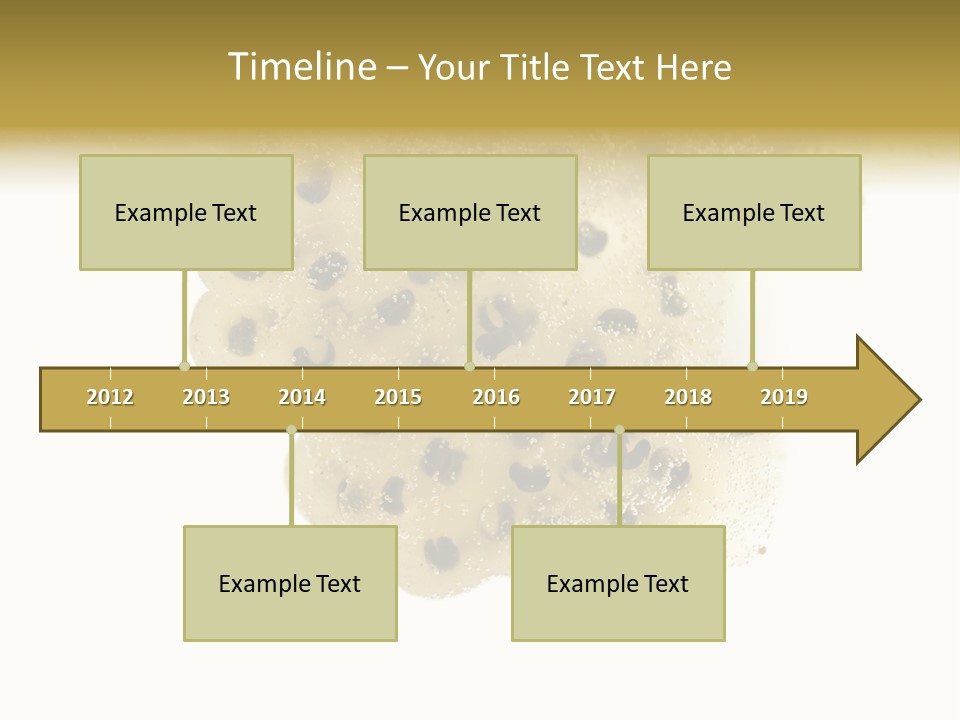 Timeline – Your Title Text Here

Example Text

Example Text

Example Text

2012 2013 2014 2015 2016 2017 2018 2019

Example Text

Example Text